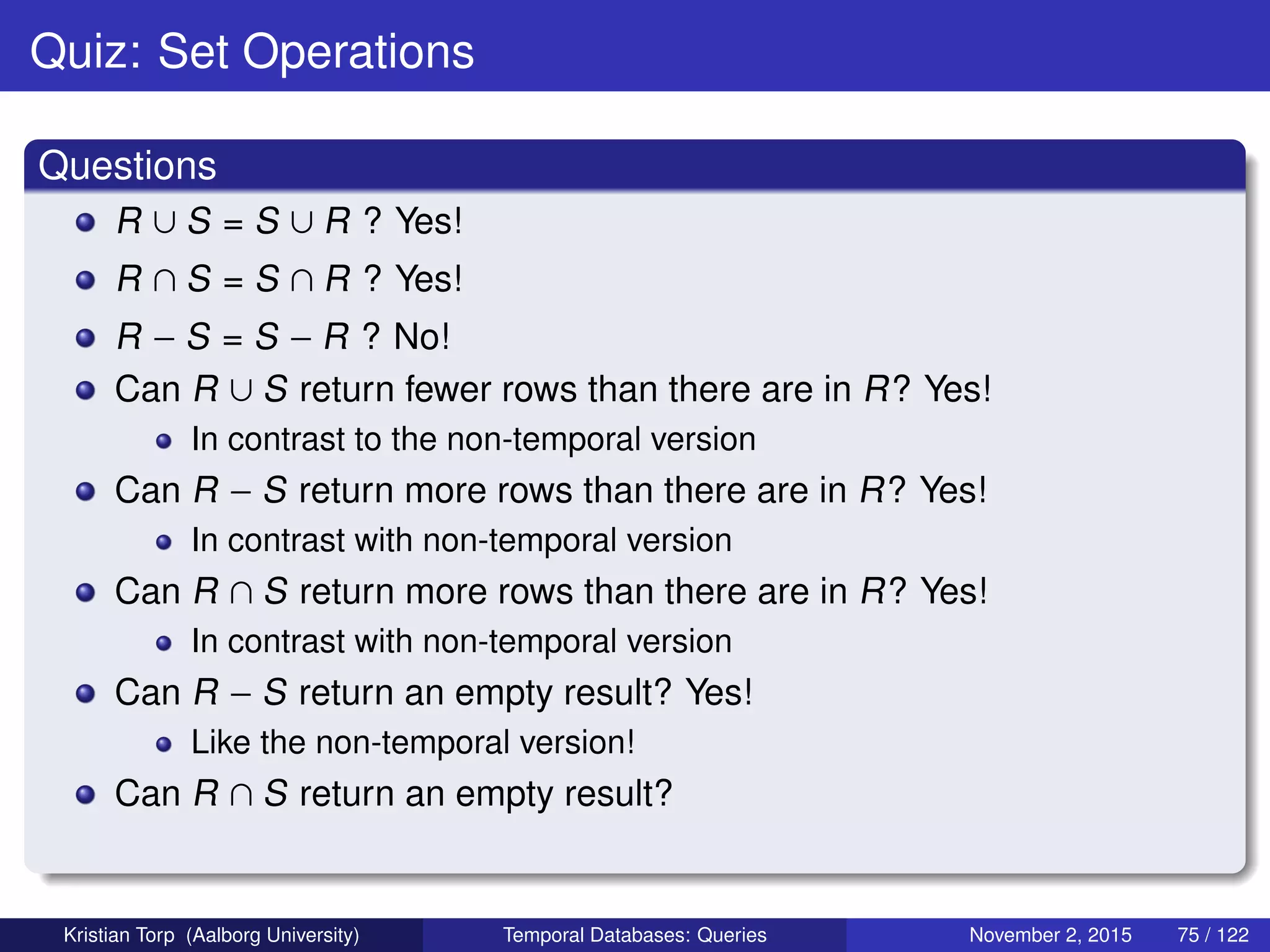 Quiz: Set Operations

Questions

- $R \cup S = S \cup R$ ? Yes!
- $R \cap S = S \cap R$ ? Yes!
- $R - S = S - R$ ? No!
- Can $R \cup S$ return fewer rows than there are in $R$? Yes!
  - In contrast to the non-temporal version
- Can $R - S$ return more rows than there are in $R$? Yes!
  - In contrast with non-temporal version
- Can $R \cap S$ return more rows than there are in $R$? Yes!
  - In contrast with non-temporal version
- Can $R - S$ return an empty result? Yes!
  - Like the non-temporal version!
- Can $R \cap S$ return an empty result?

Kristian Torp (Aalborg University) Temporal Databases: Queries November 2, 2015 75 / 122